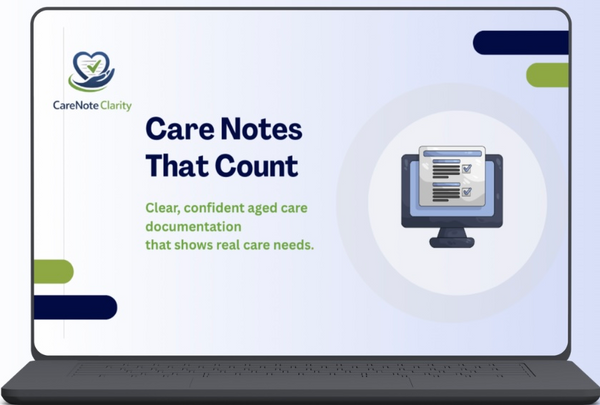 CareNote Clarity

Care Notes That Count

Clear, confident aged care documentation that shows real care needs.